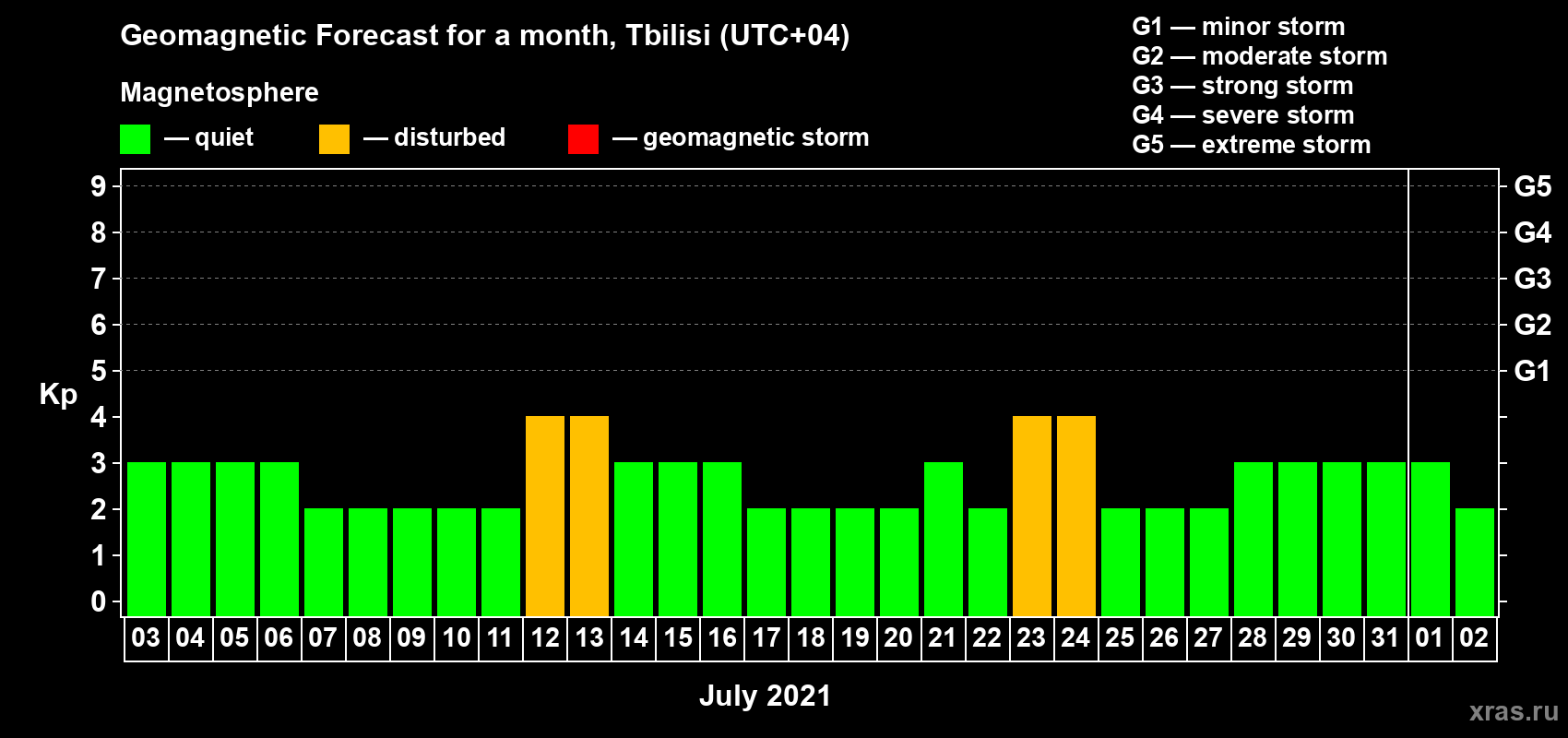 Geomagnetic Forecast for a month, Tbilisi (UTC+04)

Magnetosphere

— quiet — disturbed — geomagnetic storm

G1 — minor storm
G2 — moderate storm
G3 — strong storm
G4 — severe storm
G5 — extreme storm

Kp

9 8 7 6 5 4 3 2 1 0

G5 G4 G3 G2 G1

03 04 05 06 07 08 09 10 11 12 13 14 15 16 17 18 19 20 21 22 23 24 25 26 27 28 29 30 31 01 02

July 2021

xras.ru